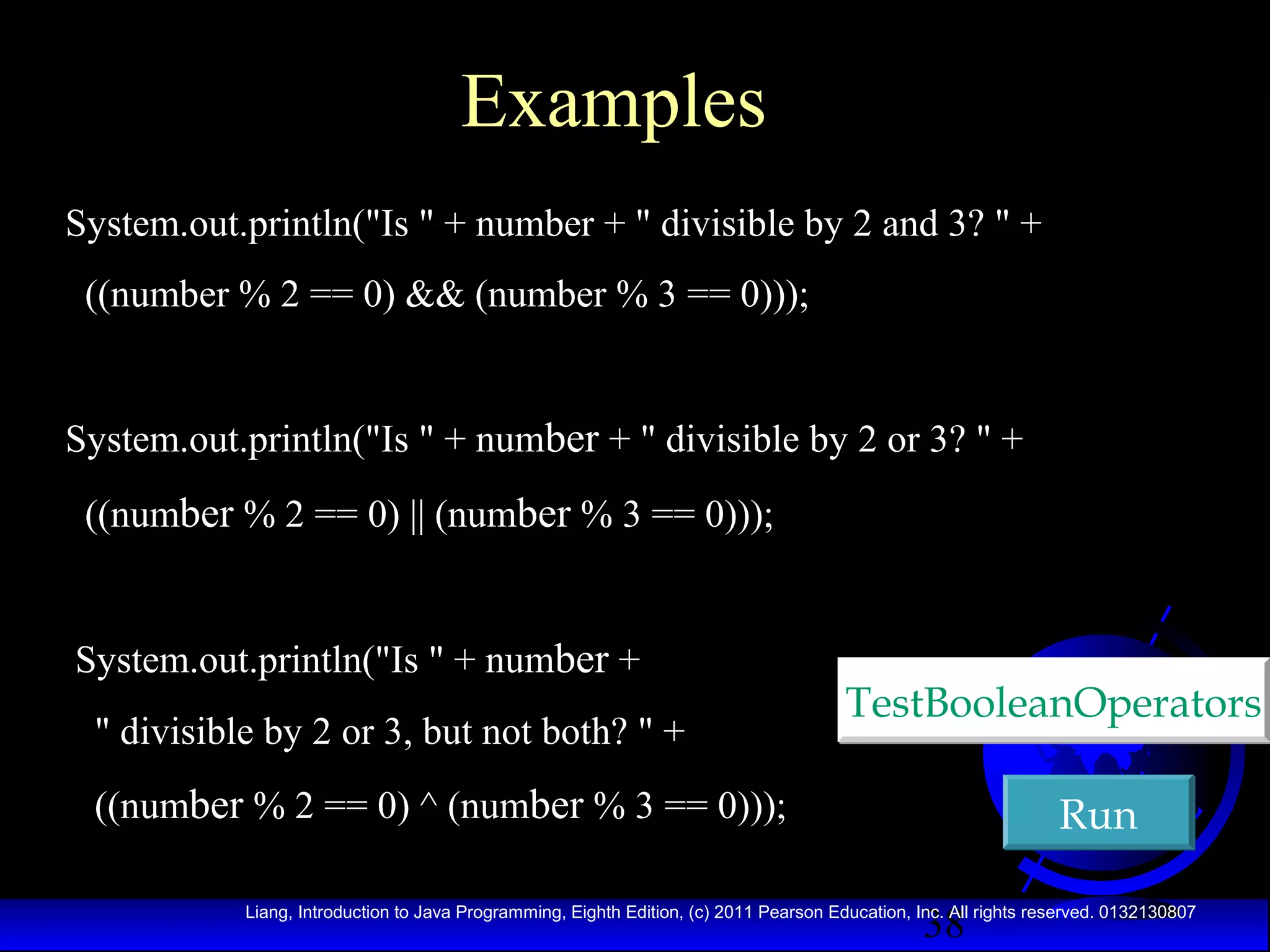 Examples

System.out.println("Is " + number + " divisible by 2 and 3? " +
((number % 2 == 0) && (number % 3 == 0)));

System.out.println("Is " + number + " divisible by 2 or 3? " +
((number % 2 == 0) || (number % 3 == 0)));

System.out.println("Is " + number +
" divisible by 2 or 3, but not both? " +
((number % 2 == 0) ^ (number % 3 == 0)));

TestBooleanOperators

Run

Liang, Introduction to Java Programming, Eighth Edition, (c) 2011 Pearson Education, Inc. All rights reserved. 0132130807

38